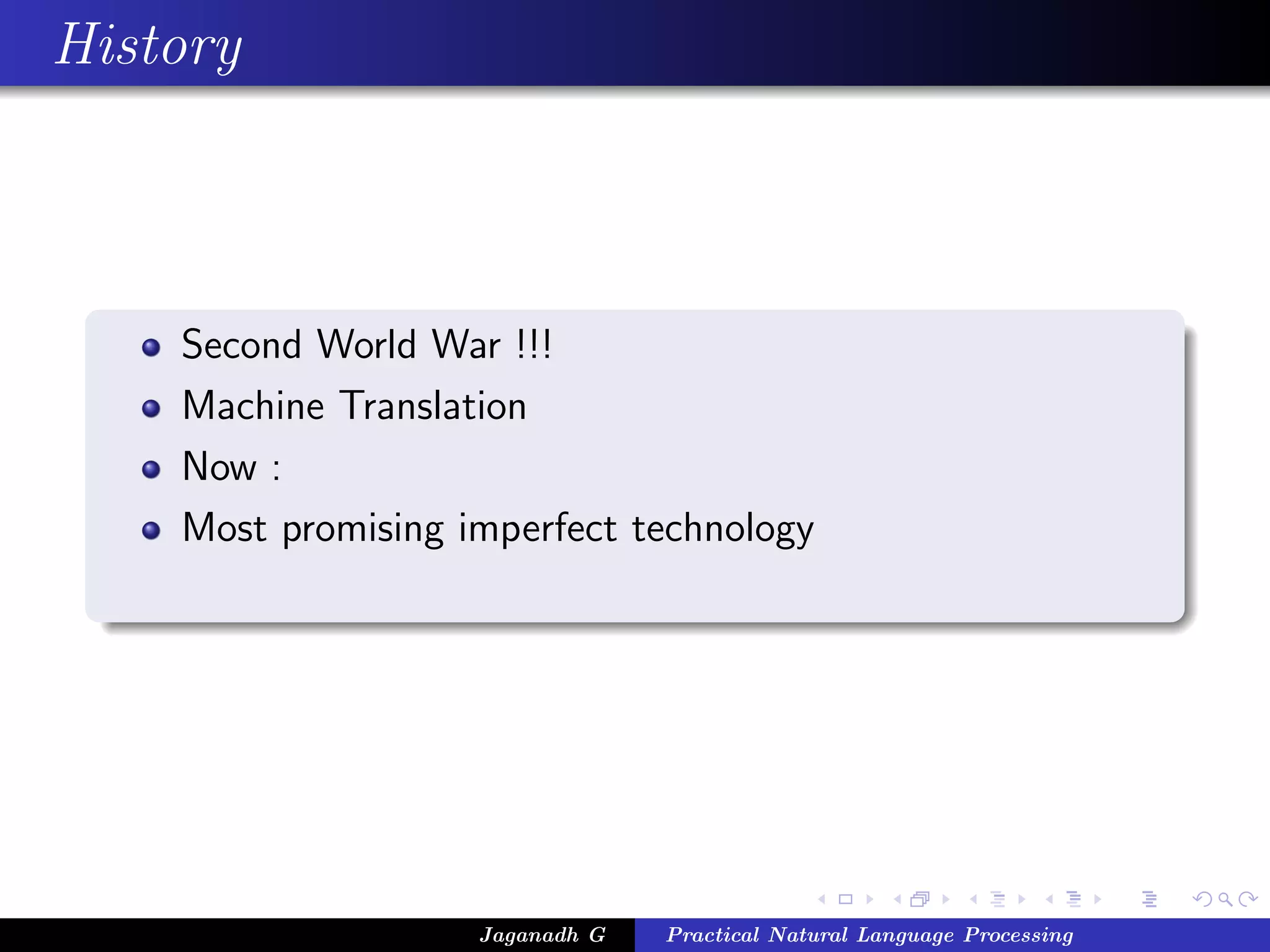 History

- Second World War !!!
- Machine Translation
- Now :
- Most promising imperfect technology

Jaganadh G Practical Natural Language Processing